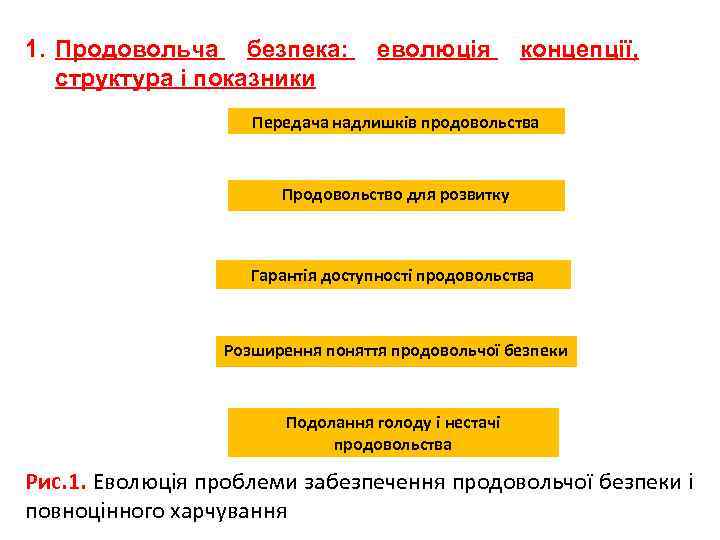 1. Продовольча безпека: еволюція концепції, структура і показники

Передача надлишків продовольства

Продовольство для розвитку

Гарантія доступності продовольства

Розширення поняття продовольчої безпеки

Подолання голоду і нестачі продовольства

Рис.1. Еволюція проблеми забезпечення продовольчої безпеки і повноцінного харчування